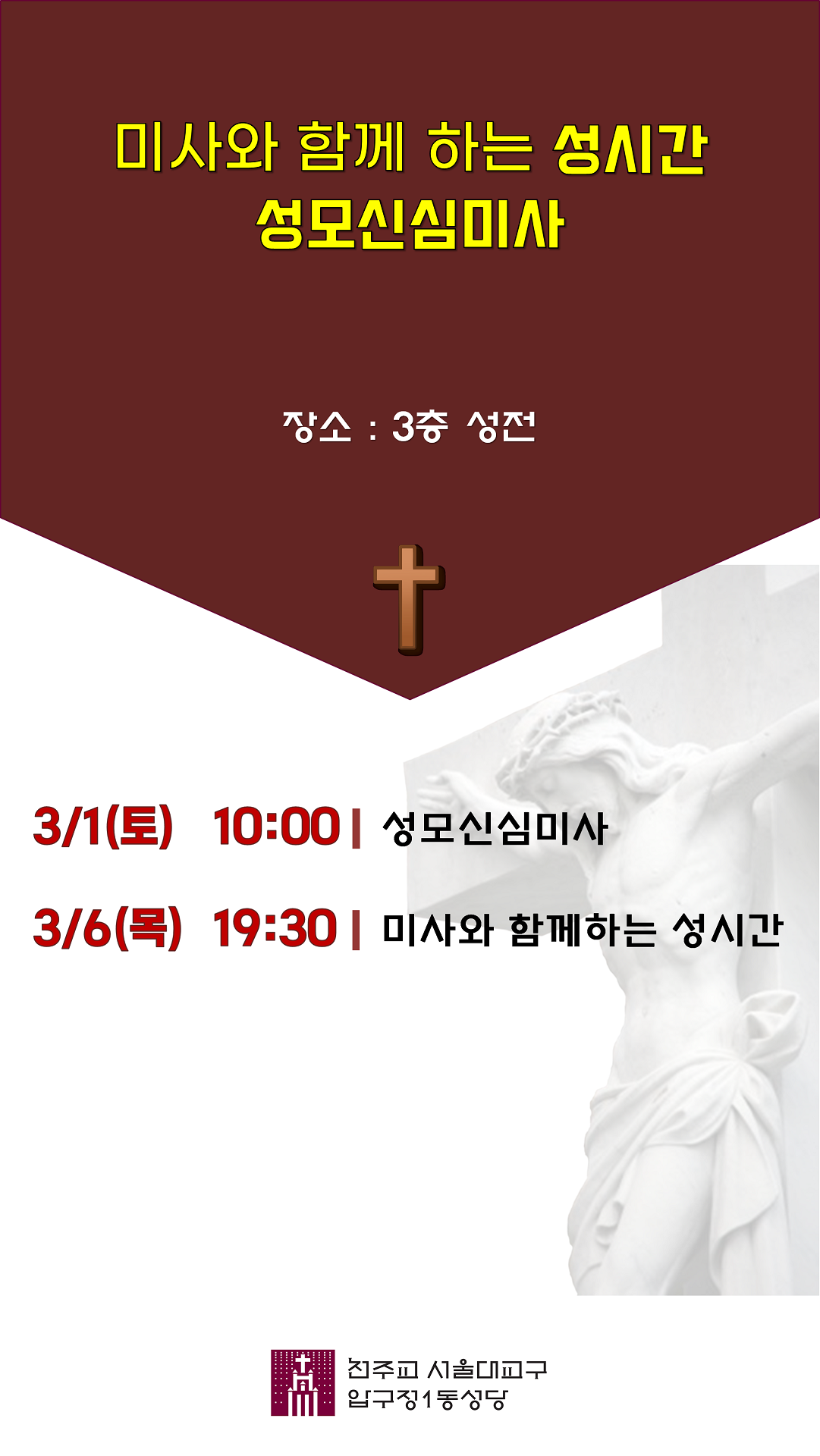 미사와 함께 하는 성시간
성모신심미사

장소 : 3층 성전

3/1(토) 10:00 | 성모신심미사

3/6(목) 19:30 | 미사와 함께하는 성시간

천주교 서울대교구
압구정1동성당